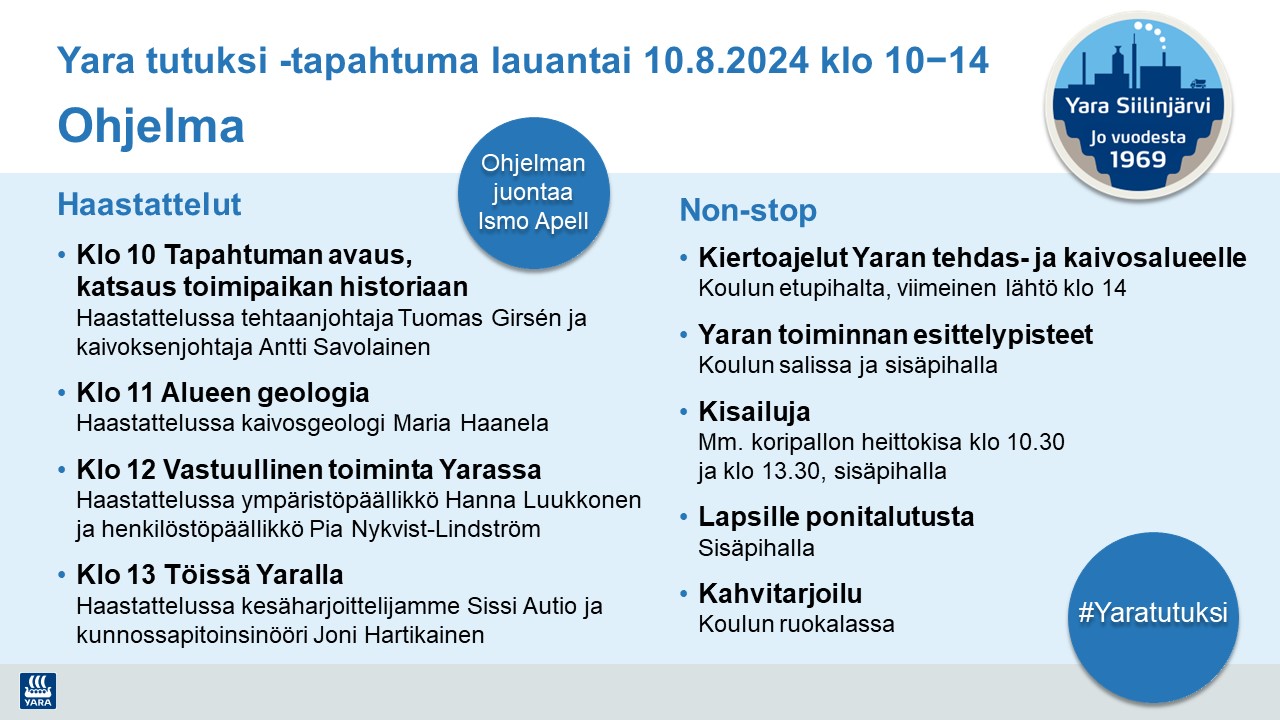 Yara tutuksi -tapahtuma lauantai 10.8.2024 klo 10−14

Ohjelma

Yara Siilinjärvi
Jo vuodesta
1969

Ohjelman juontaa Ismo Apell

Haastattelut

• Klo 10 Tapahtuman avaus, katsaus toimipaikan historiaan
Haastattelussa tehtaanjohtaja Tuomas Girsén ja kaivoksenjohtaja Antti Savolainen

• Klo 11 Alueen geologia
Haastattelussa kaivosgeologi Maria Haanela

• Klo 12 Vastuullinen toiminta Yarassa
Haastattelussa ympäristöpäällikkö Hanna Luukkonen ja henkilöstöpäällikkö Pia Nykvist-Lindström

• Klo 13 Töissä Yaralla
Haastattelussa kesäharjoittelijamme Sissi Autio ja kunnossapitoinsinööri Joni Hartikainen

Non-stop

• Kiertoajelut Yaran tehdas- ja kaivosalueelle
Koulun etupihalta, viimeinen lähtö klo 14

• Yaran toiminnan esittelypisteet
Koulun salissa ja sisäpihalla

• Kisailuja
Mm. koripallon heittokisa klo 10.30 ja klo 13.30, sisäpihalla

• Lapsille ponitalutusta
Sisäpihalla

• Kahvitarjoilu
Koulun ruokalassa

#Yaratutuksi

YARA